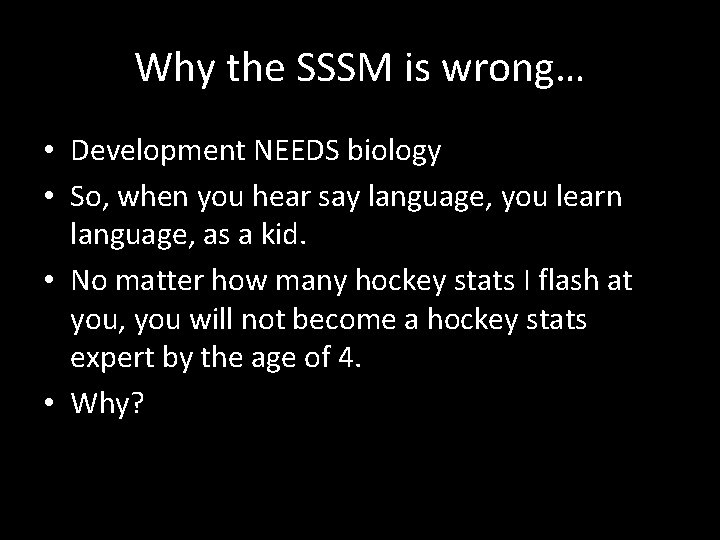 Why the SSSM is wrong…

• Development NEEDS biology
• So, when you hear say language, you learn language, as a kid.
• No matter how many hockey stats I flash at you, you will not become a hockey stats expert by the age of 4.
• Why?